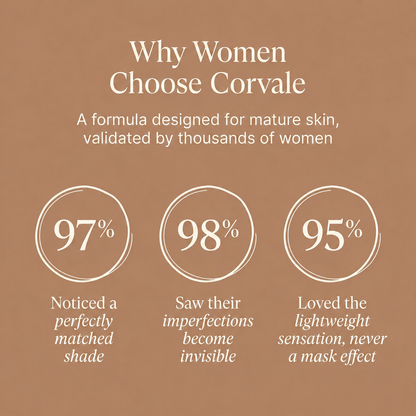 Why Women Choose Corvale

A formula designed for mature skin, validated by thousands of women

97%

Noticed a perfectly matched shade

98%

Saw their imperfections become invisible

95%

Loved the lightweight sensation, never a mask effect